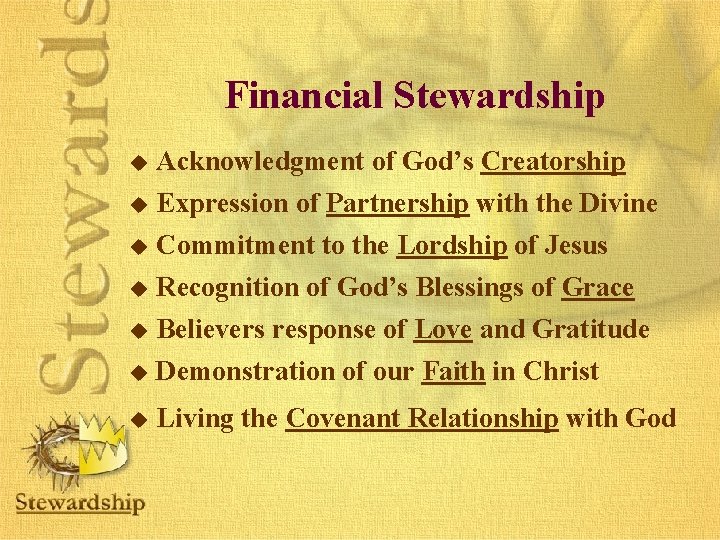 Stewards

Financial Stewardship

◆ Acknowledgment of God's Creatorship
◆ Expression of Partnership with the Divine
◆ Commitment to the Lordship of Jesus
◆ Recognition of God's Blessings of Grace
◆ Believers response of Love and Gratitude
◆ Demonstration of our Faith in Christ
◆ Living the Covenant Relationship with God

Stewardship